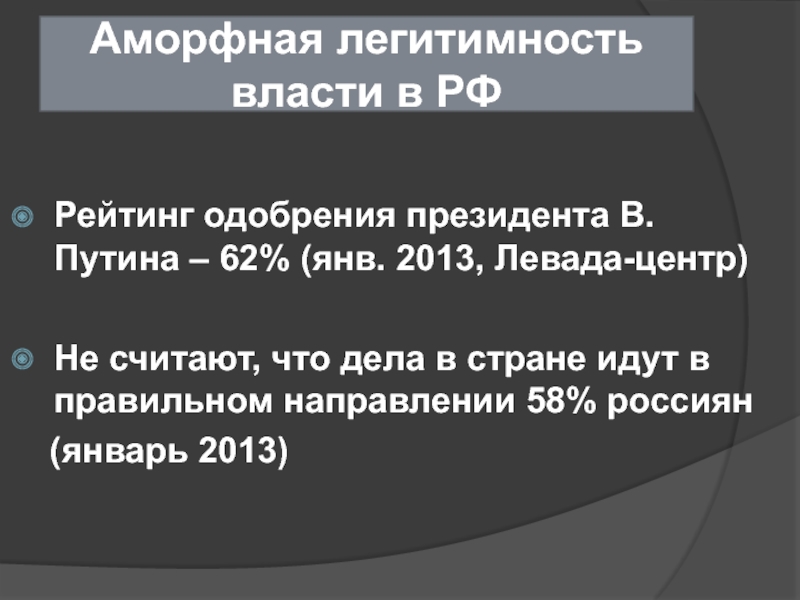 Аморфная легитимность власти в РФ

Рейтинг одобрения президента В. Путина – 62% (янв. 2013, Левада-центр)

Не считают, что дела в стране идут в правильном направлении 58% россиян (январь 2013)